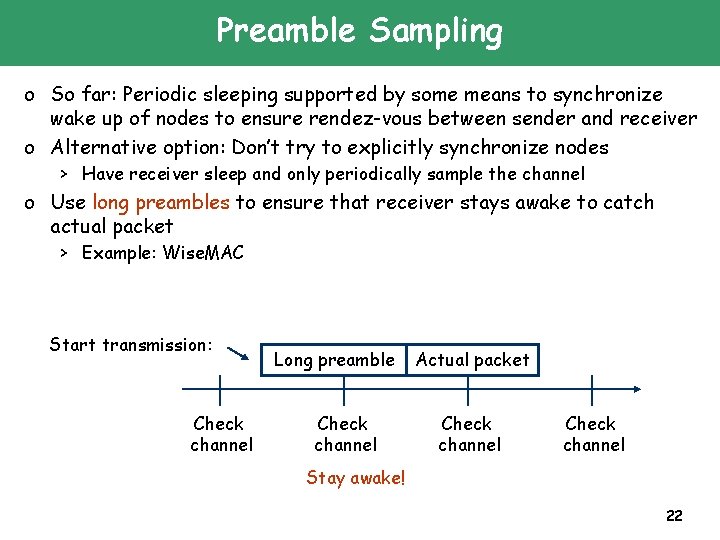 Preamble Sampling

o So far: Periodic sleeping supported by some means to synchronize wake up of nodes to ensure rendez-vous between sender and receiver

o Alternative option: Don't try to explicitly synchronize nodes

> Have receiver sleep and only periodically sample the channel

o Use long preambles to ensure that receiver stays awake to catch actual packet

> Example: WiseMAC

Start transmission:

Long preamble

Actual packet

Check channel

Check channel

Check channel

Check channel

Stay awake!

22